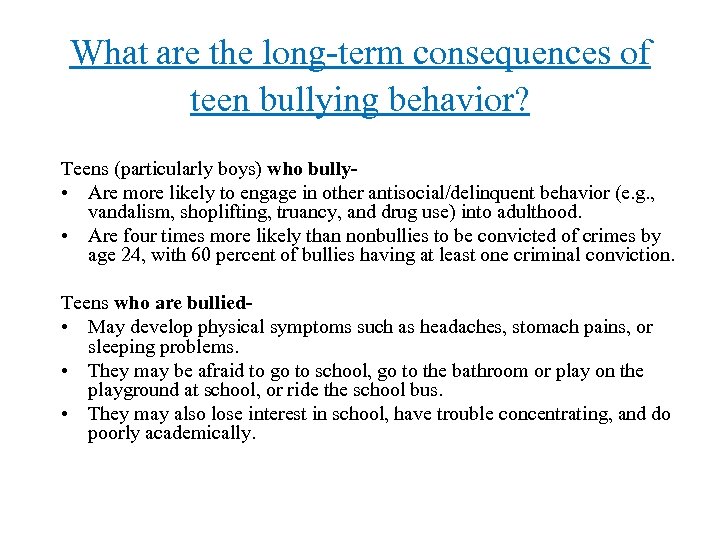 What are the long-term consequences of teen bullying behavior?

Teens (particularly boys) who bully-
• Are more likely to engage in other antisocial/delinquent behavior (e.g., vandalism, shoplifting, truancy, and drug use) into adulthood.
• Are four times more likely than nonbullies to be convicted of crimes by age 24, with 60 percent of bullies having at least one criminal conviction.

Teens who are bullied-
• May develop physical symptoms such as headaches, stomach pains, or sleeping problems.
• They may be afraid to go to school, go to the bathroom or play on the playground at school, or ride the school bus.
• They may also lose interest in school, have trouble concentrating, and do poorly academically.